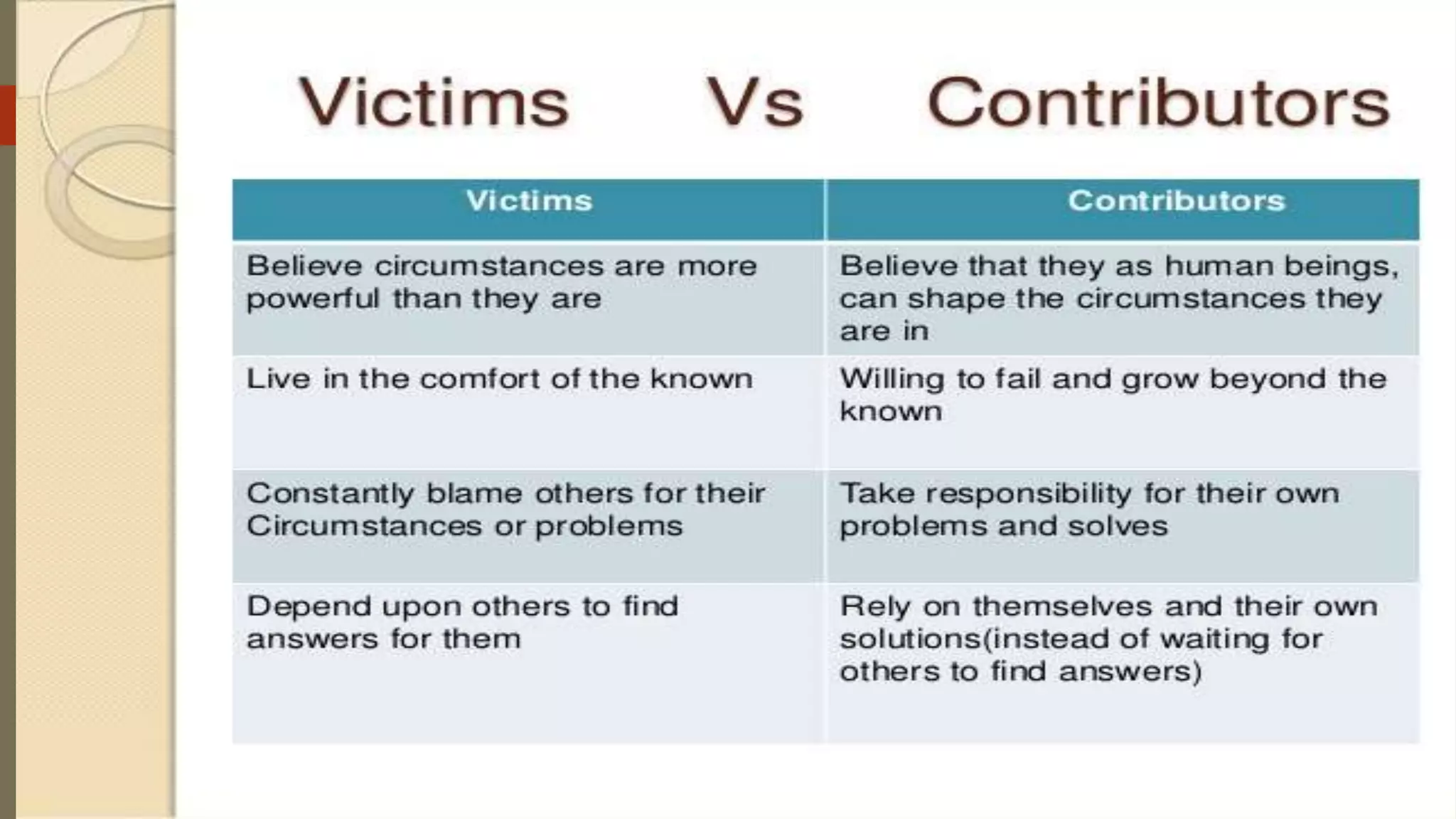 Victims Vs Contributors

| Victims | Contributors |
|---|---|
| Believe circumstances are more powerful than they are | Believe that they as human beings, can shape the circumstances they are in |
| Live in the comfort of the known | Willing to fail and grow beyond the known |
| Constantly blame others for their Circumstances or problems | Take responsibility for their own problems and solves |
| Depend upon others to find answers for them | Rely on themselves and their own solutions(instead of waiting for others to find answers) |